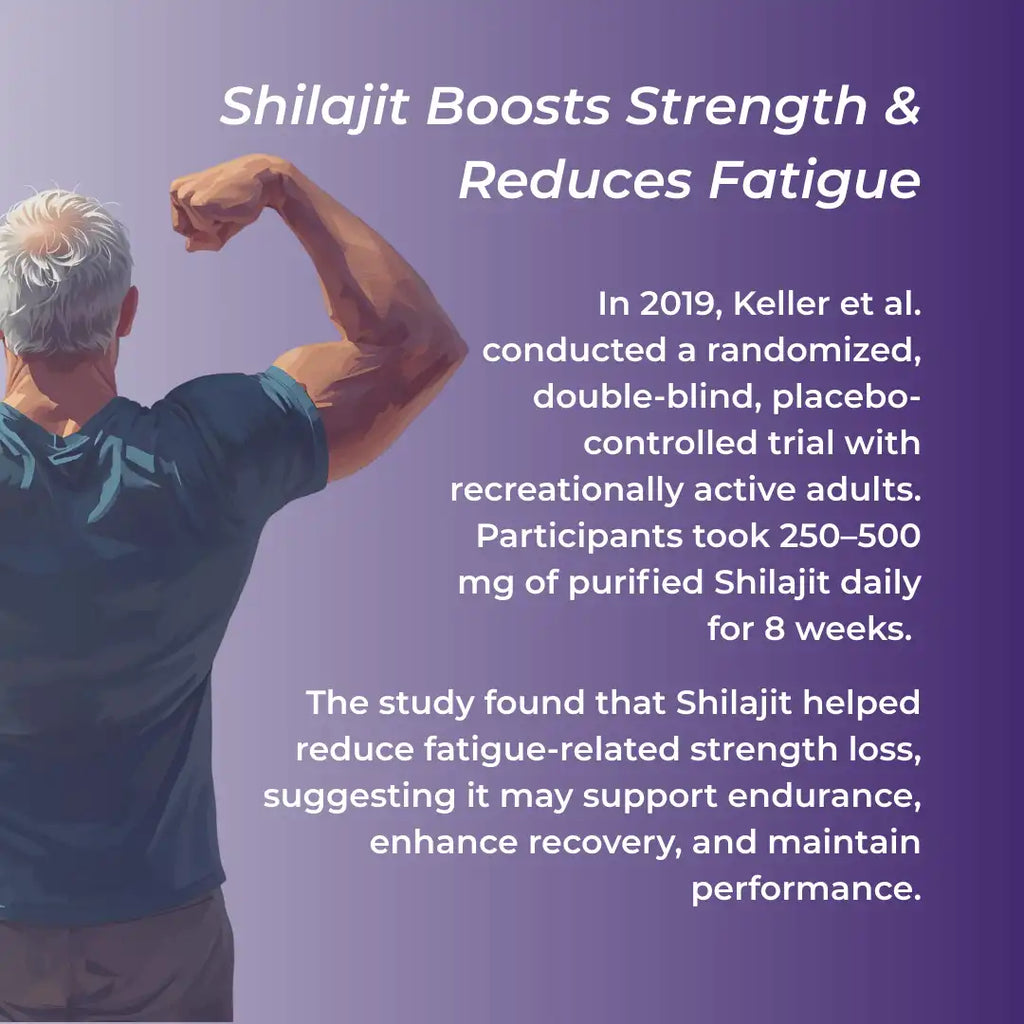 Shilajit Boosts Strength & Reduces Fatigue

In 2019, Keller et al. conducted a randomized, double-blind, placebo-controlled trial with recreationally active adults. Participants took 250–500 mg of purified Shilajit daily for 8 weeks.

The study found that Shilajit helped reduce fatigue-related strength loss, suggesting it may support endurance, enhance recovery, and maintain performance.